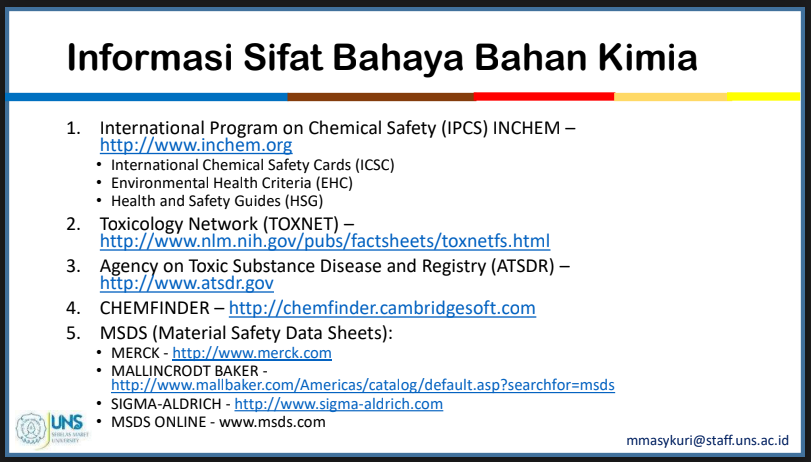 Informasi Sifat Bahaya Bahan Kimia

1. International Program on Chemical Safety (IPCS) INCHEM – http://www.inchem.org
   • International Chemical Safety Cards (ICSC)
   • Environmental Health Criteria (EHC)
   • Health and Safety Guides (HSG)
2. Toxicology Network (TOXNET) – http://www.nlm.nih.gov/pubs/factsheets/toxnetfs.html
3. Agency on Toxic Substance Disease and Registry (ATSDR) – http://www.atsdr.gov
4. CHEMFINDER – http://chemfinder.cambridgesoft.com
5. MSDS (Material Safety Data Sheets):
   • MERCK - http://www.merck.com
   • MALLINCRODT BAKER - http://www.mallbaker.com/Americas/catalog/default.asp?searchfor=msds
   • SIGMA-ALDRICH - http://www.sigma-aldrich.com
   • MSDS ONLINE - www.msds.com

UNS
SEBELAS MARET UNIVERSITY

mmasykuri@staff.uns.ac.id